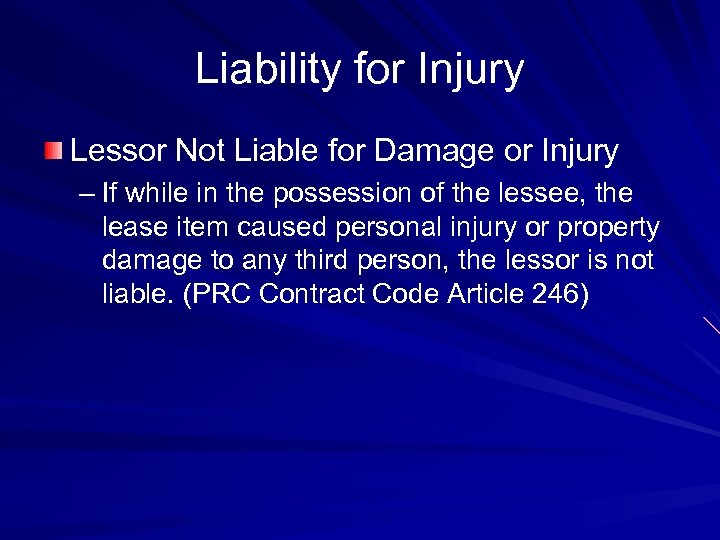 Liability for Injury

Lessor Not Liable for Damage or Injury

– If while in the possession of the lessee, the lease item caused personal injury or property damage to any third person, the lessor is not liable. (PRC Contract Code Article 246)